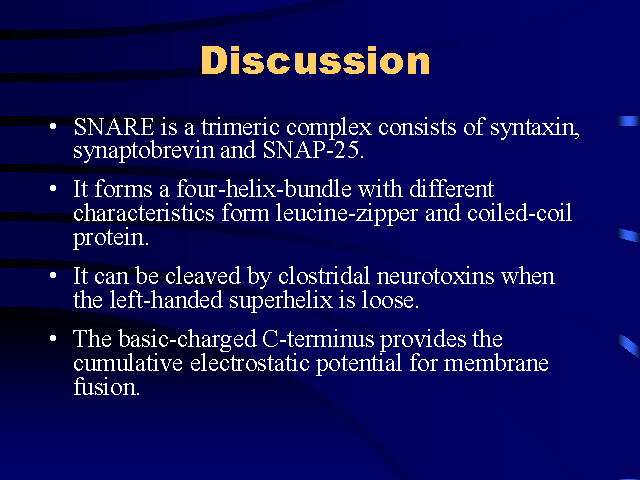 Discussion

• SNARE is a trimeric complex consists of syntaxin, synaptobrevin and SNAP-25.

• It forms a four-helix-bundle with different characteristics form leucine-zipper and coiled-coil protein.

• It can be cleaved by clostridal neurotoxins when the left-handed superhelix is loose.

• The basic-charged C-terminus provides the cumulative electrostatic potential for membrane fusion.